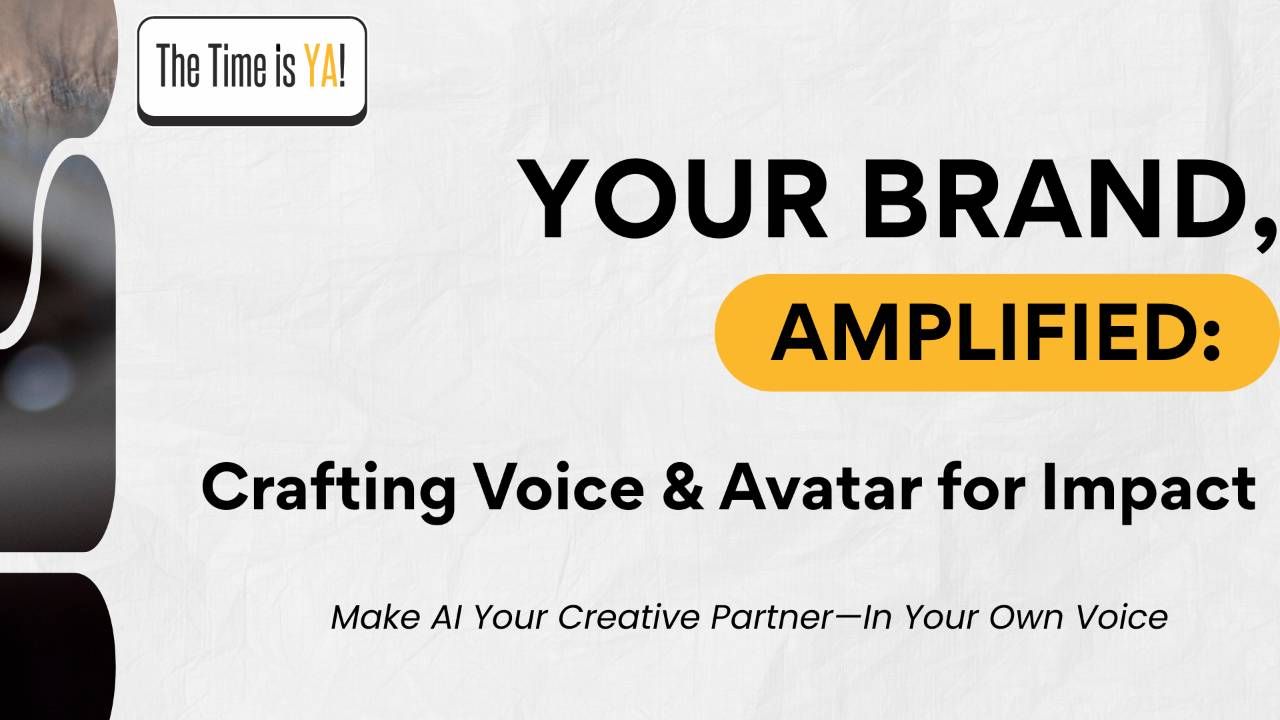 The Time is YA!

YOUR BRAND,

AMPLIFIED:

Crafting Voice & Avatar for Impact

Make AI Your Creative Partner—In Your Own Voice